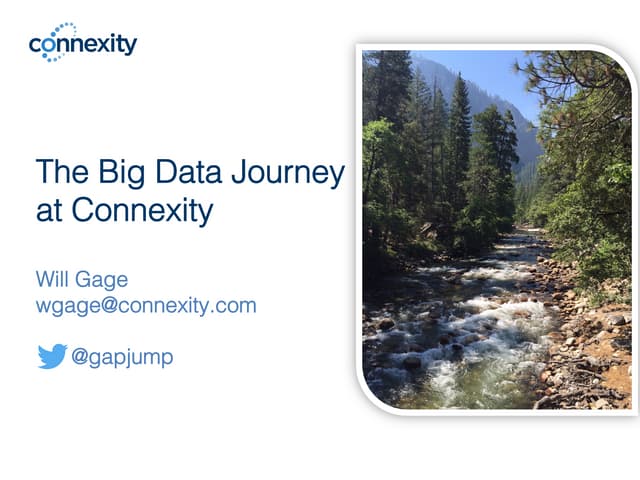 connexity

The Big Data Journey at Connexity

Will Gage
wgage@connexity.com

@gapjump